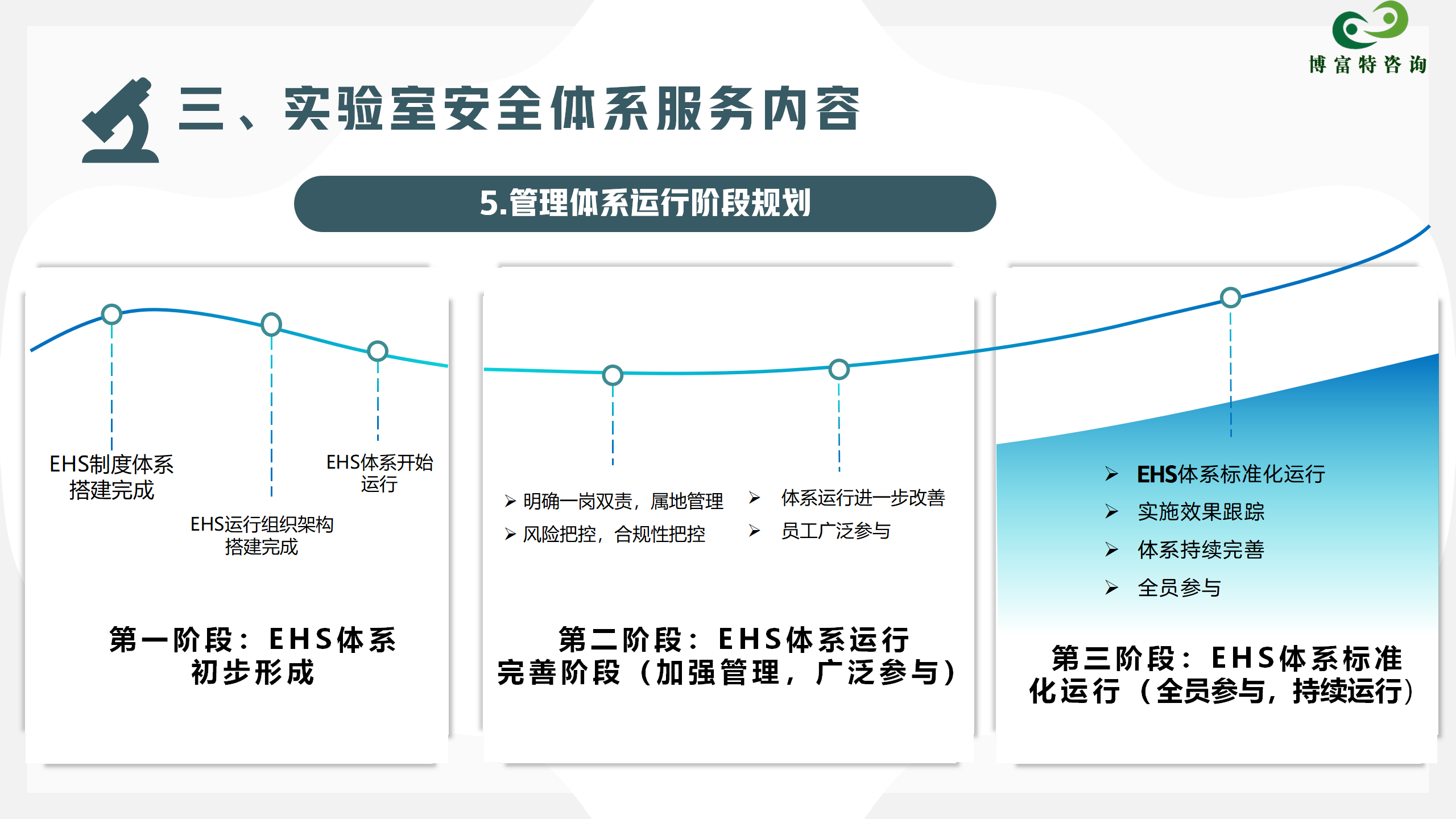 博富特咨询

三、实验室安全体系服务内容

5.管理体系运行阶段规划

EHS制度体系搭建完成

EHS运行组织架构搭建完成

EHS体系开始运行

第一阶段：EHS体系初步形成

➢ 明确一岗双责，属地管理
➢ 风险把控，合规性把控

➢ 体系运行进一步改善
➢ 员工广泛参与

第二阶段：EHS体系运行完善阶段（加强管理，广泛参与）

➢ EHS体系标准化运行
➢ 实施效果跟踪
➢ 体系持续完善
➢ 全员参与

第三阶段：EHS体系标准化运行（全员参与，持续运行）